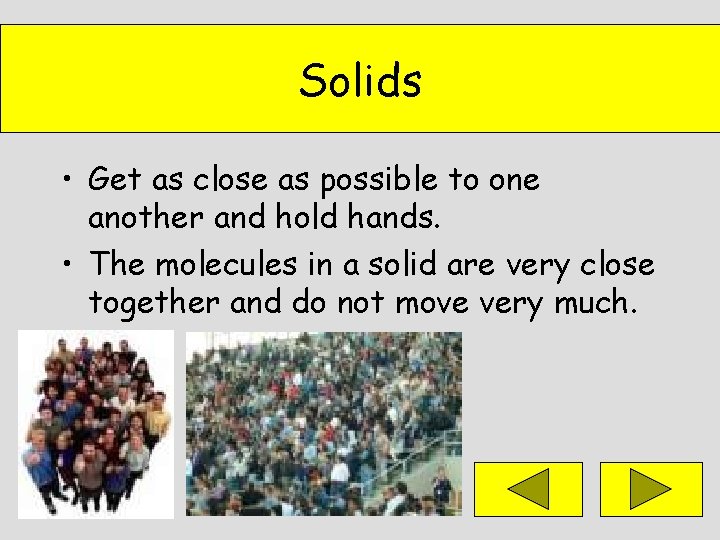 Solids

• Get as close as possible to one another and hold hands.

• The molecules in a solid are very close together and do not move very much.